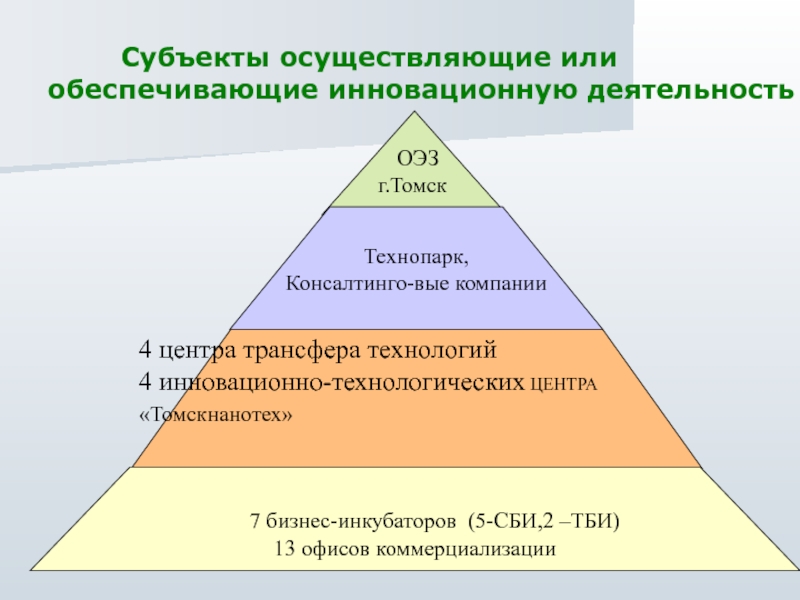 Субъекты осуществляющие или обеспечивающие инновационную деятельность

ОЭЗ
г.Томск

Технопарк,
Консалтинго-вые компании

4 центра трансфера технологий
4 инновационно-технологических ЦЕНТРА
«Томскнанотех»

7 бизнес-инкубаторов (5-СБИ,2 –ТБИ)
13 офисов коммерциализации